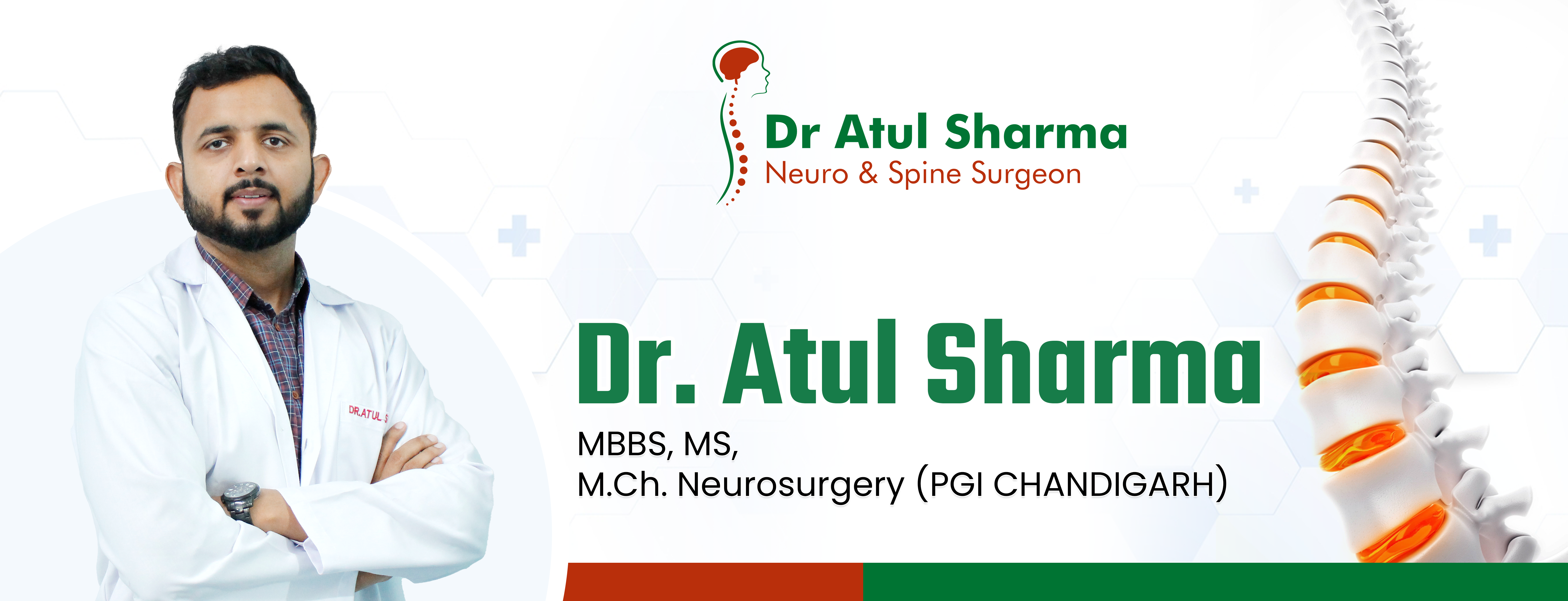 Dr Atul Sharma
Neuro & Spine Surgeon

DR.ATUL S

Dr. Atul Sharma

MBBS, MS,
M.Ch. Neurosurgery (PGI CHANDIGARH)